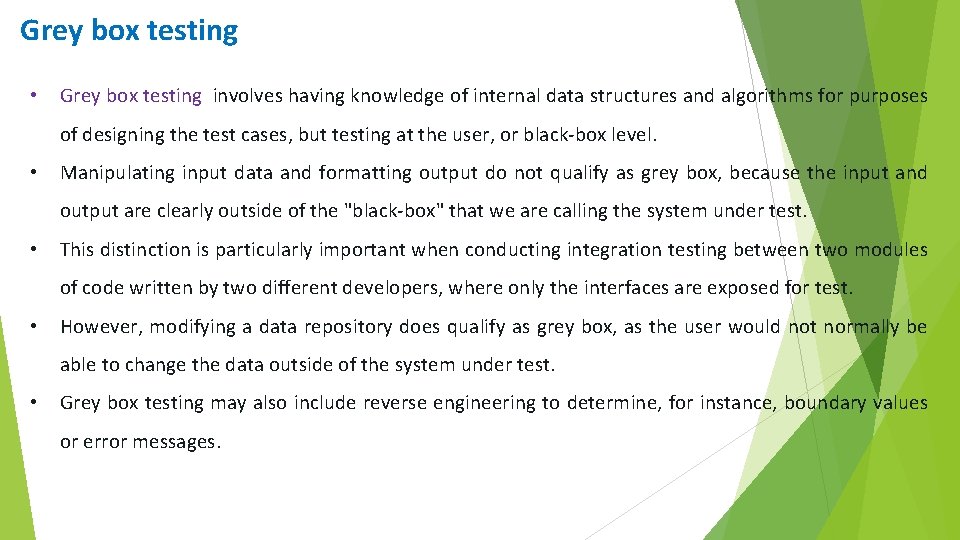 Grey box testing

• Grey box testing involves having knowledge of internal data structures and algorithms for purposes of designing the test cases, but testing at the user, or black-box level.

• Manipulating input data and formatting output do not qualify as grey box, because the input and output are clearly outside of the "black-box" that we are calling the system under test.

• This distinction is particularly important when conducting integration testing between two modules of code written by two different developers, where only the interfaces are exposed for test.

• However, modifying a data repository does qualify as grey box, as the user would not normally be able to change the data outside of the system under test.

• Grey box testing may also include reverse engineering to determine, for instance, boundary values or error messages.